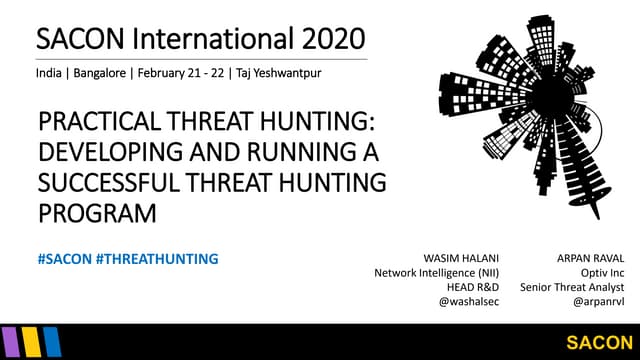 SACON International 2020

India | Bangalore | February 21 - 22 | Taj Yeshwantpur

PRACTICAL THREAT HUNTING: DEVELOPING AND RUNNING A SUCCESSFUL THREAT HUNTING PROGRAM

#SACON #THREATHUNTING

WASIM HALANI
Network Intelligence (NII)
HEAD R&D
@washalsec

ARPAN RAVAL
Optiv Inc
Senior Threat Analyst
@arpanrvl

SACON